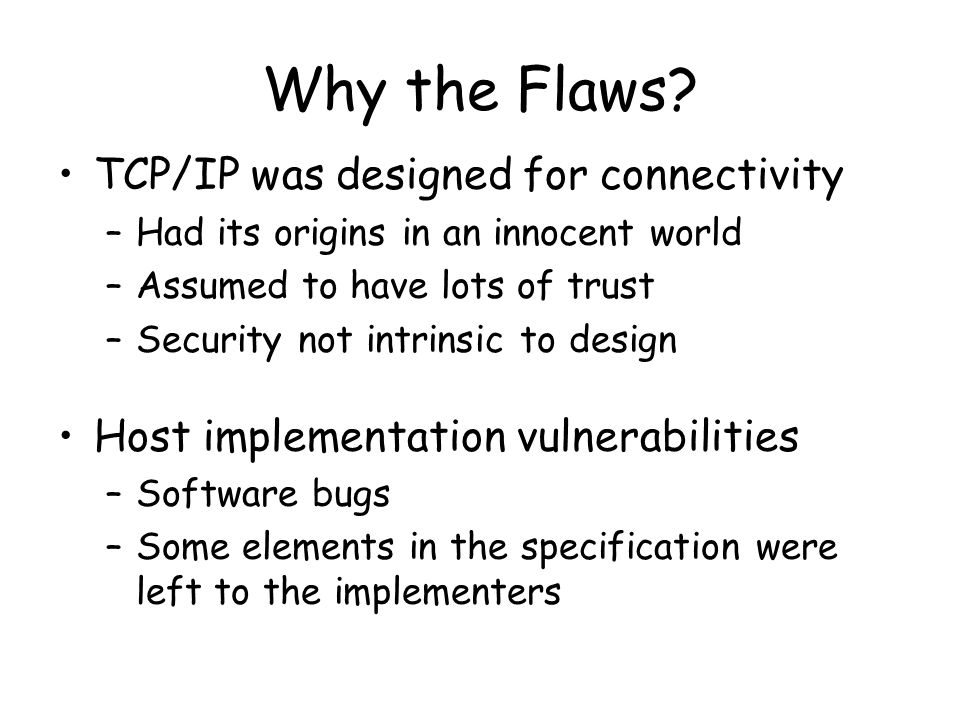 Why the Flaws?

• TCP/IP was designed for connectivity
  – Had its origins in an innocent world
  – Assumed to have lots of trust
  – Security not intrinsic to design

• Host implementation vulnerabilities
  – Software bugs
  – Some elements in the specification were left to the implementers